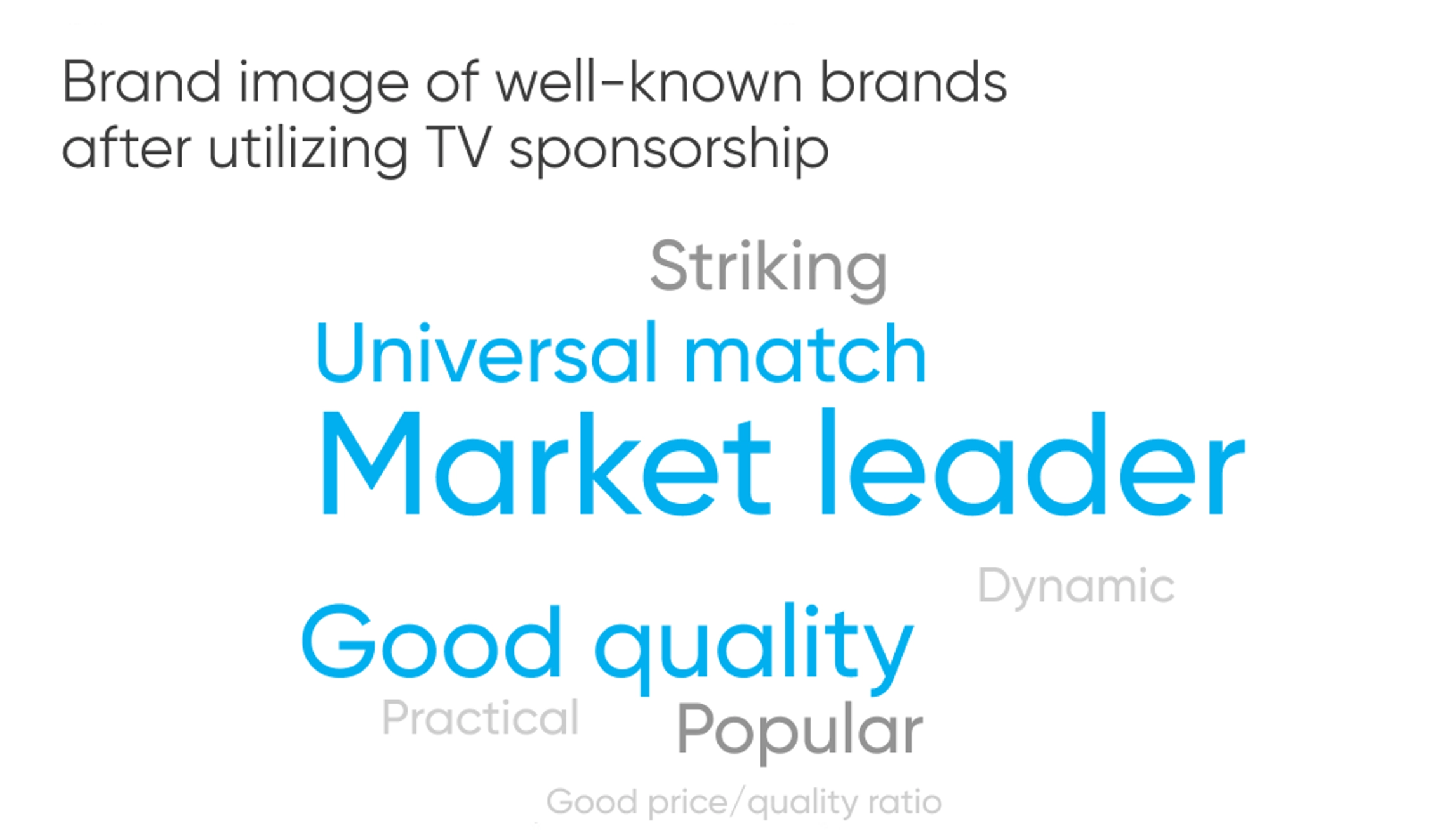 Brand image of well-known brands after utilizing TV sponsorship

Striking

Universal match

Market leader

Dynamic

Good quality

Practical

Popular

Good price/quality ratio